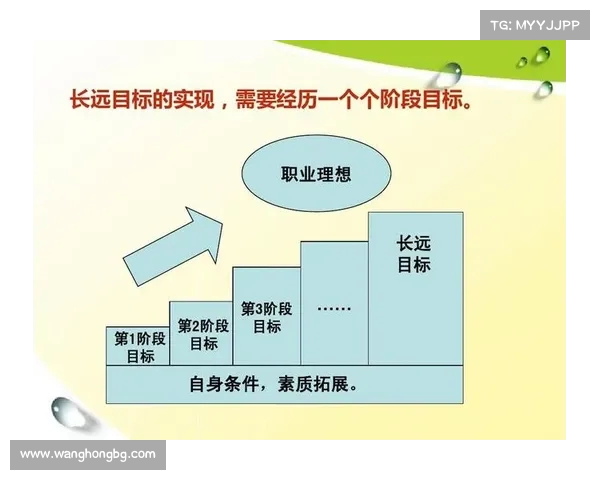 TG: MYYJJPP

长远目标的实现，需要经历一个个阶段目标。

职业理想

第1阶段目标

第2阶段目标

第3阶段目标

……

长远目标

自身条件，素质拓展。

www.wanghongbg.com